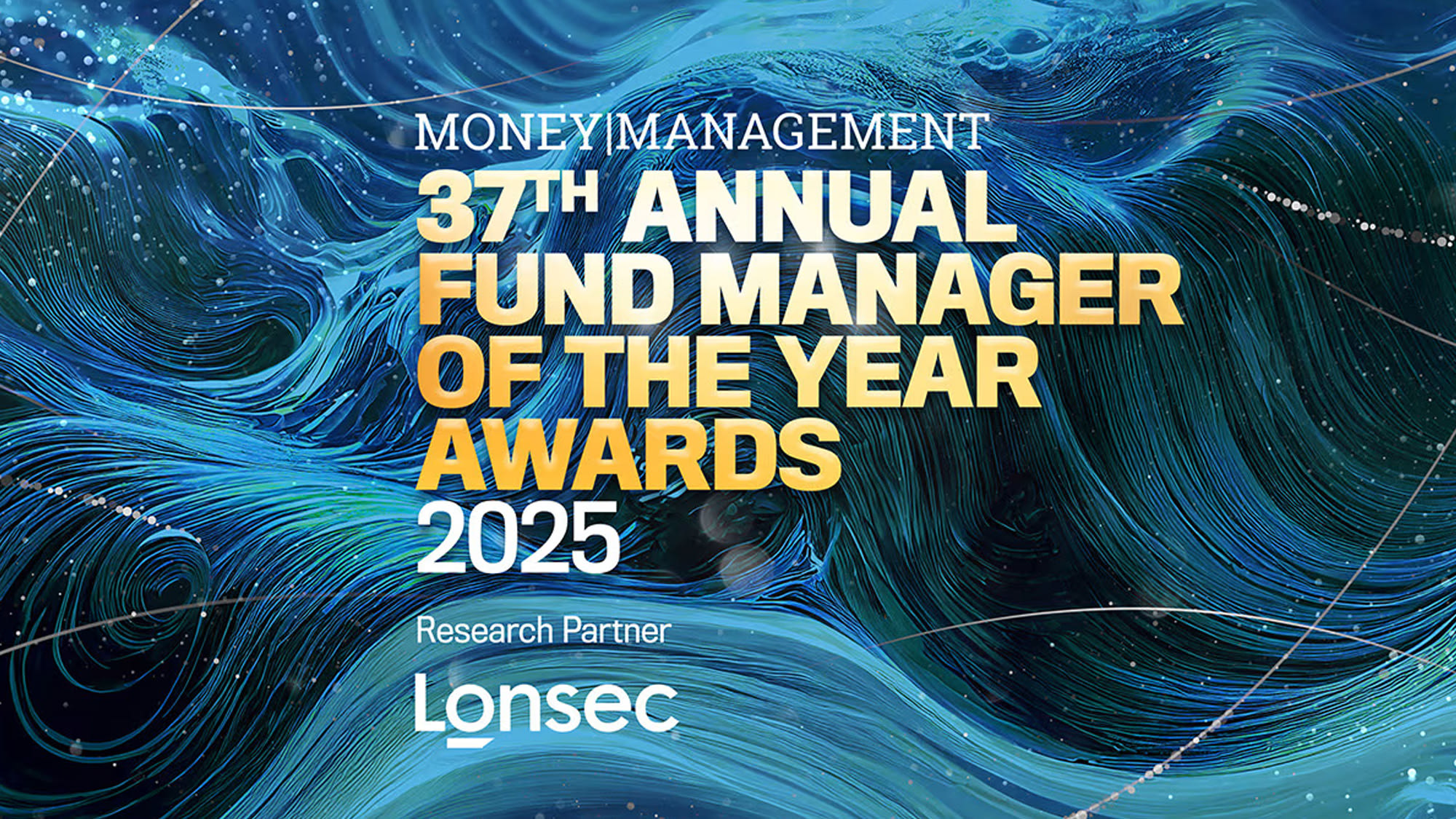 MONEY|MANAGEMENT
37TH ANNUAL FUND MANAGER OF THE YEAR AWARDS 2025

Research Partner
Lonsec